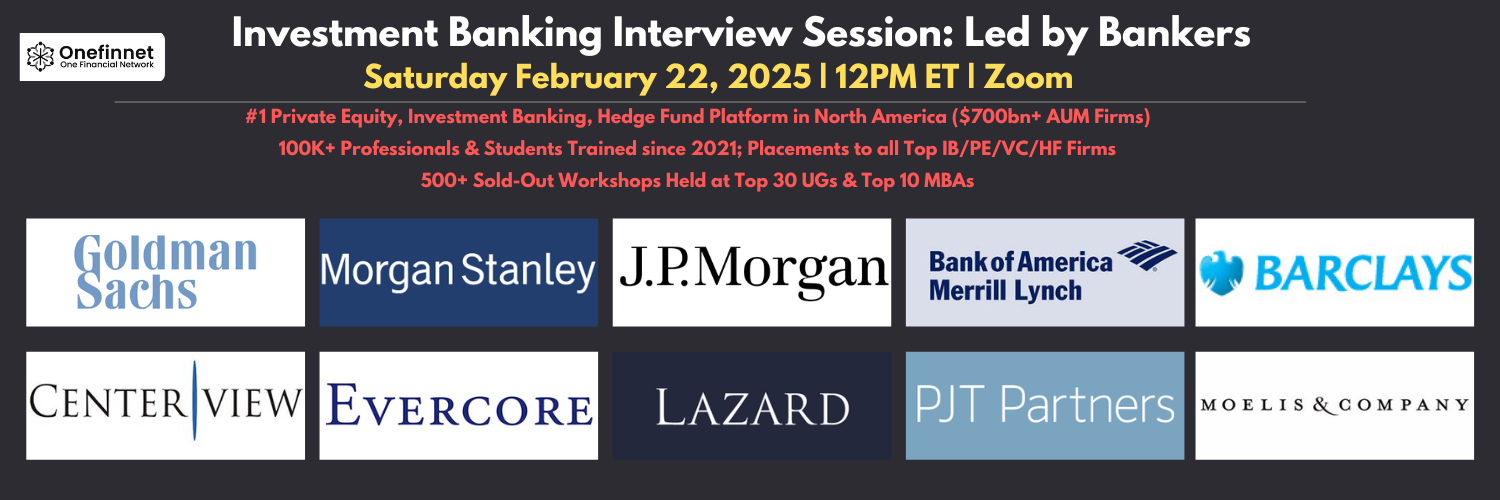 Onefinnet
One Financial Network

Investment Banking Interview Session: Led by Bankers

Saturday February 22, 2025 | 12PM ET | Zoom

#1 Private Equity, Investment Banking, Hedge Fund Platform in North America ($700bn+ AUM Firms)

100K+ Professionals & Students Trained since 2021; Placements to all Top IB/PE/VC/HF Firms

500+ Sold-Out Workshops Held at Top 30 UGs & Top 10 MBAs

Goldman Sachs

Morgan Stanley

J.P.Morgan

Bank of America Merrill Lynch

BARCLAYS

CENTERVIEW

EVERCORE

LAZARD

PJT Partners

MOELIS & COMPANY